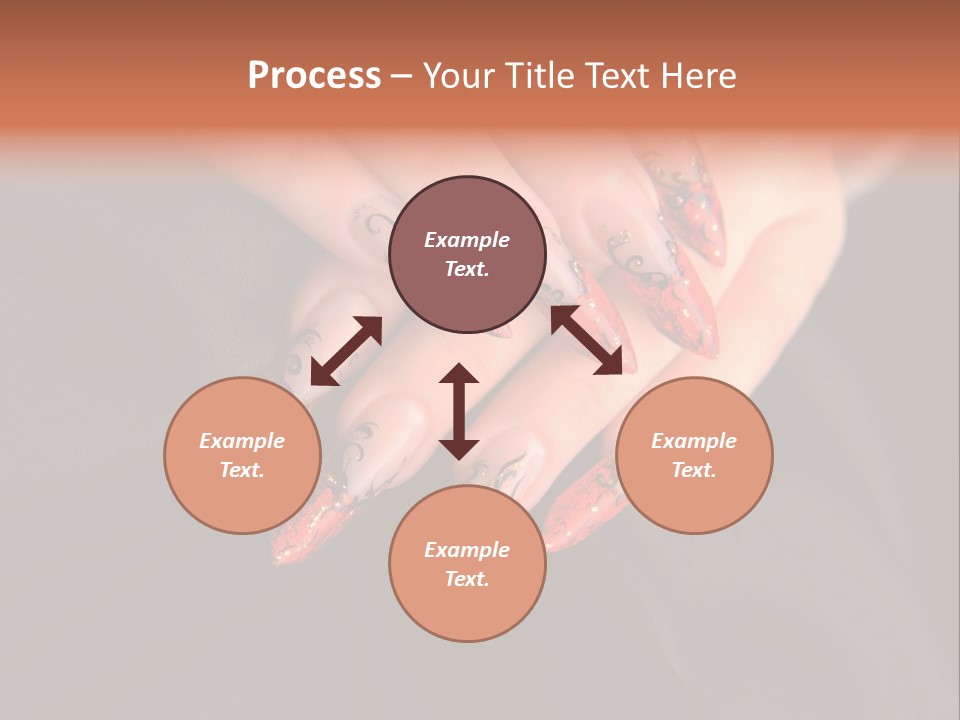 Process – Your Title Text Here

Example Text.

Example Text.

Example Text.

Example Text.